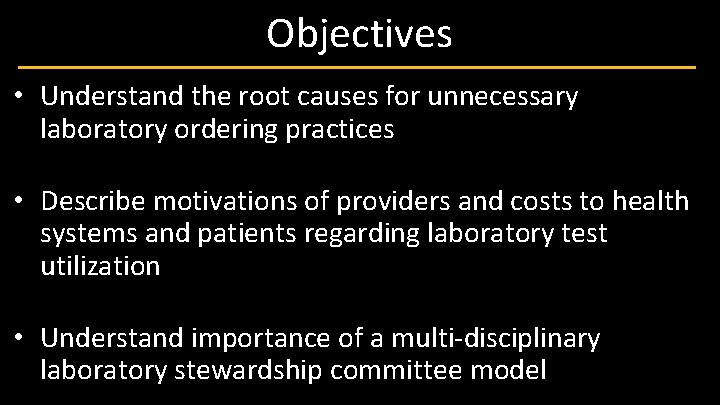 Objectives

• Understand the root causes for unnecessary laboratory ordering practices

• Describe motivations of providers and costs to health systems and patients regarding laboratory test utilization

• Understand importance of a multi-disciplinary laboratory stewardship committee model